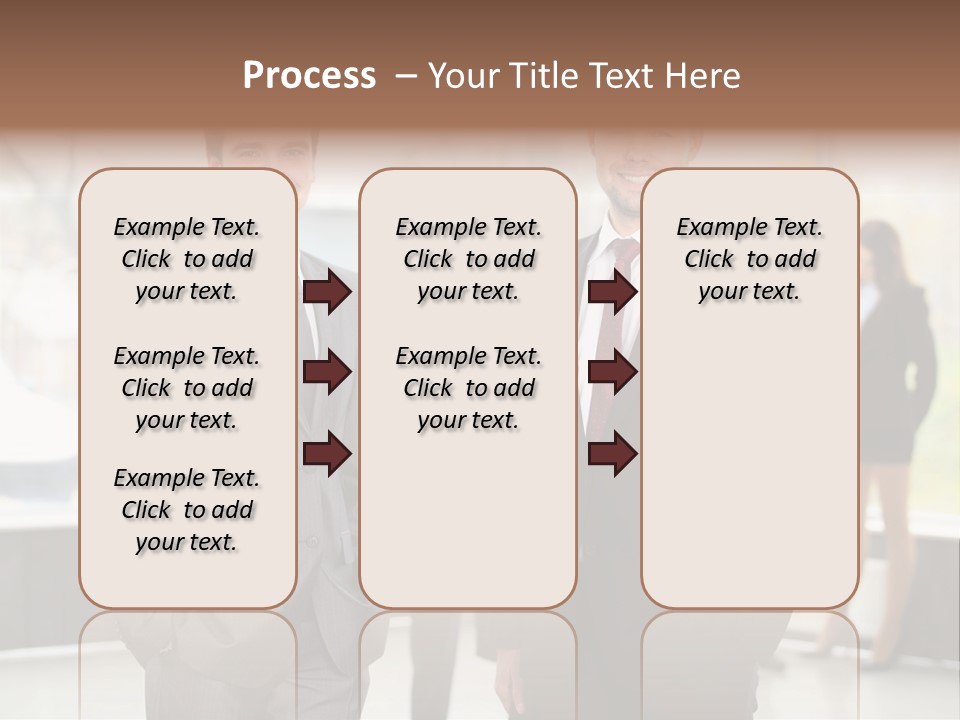 Process – Your Title Text Here

Example Text. Click to add your text.

Example Text. Click to add your text.

Example Text. Click to add your text.

Example Text. Click to add your text.

Example Text. Click to add your text.

Example Text. Click to add your text.